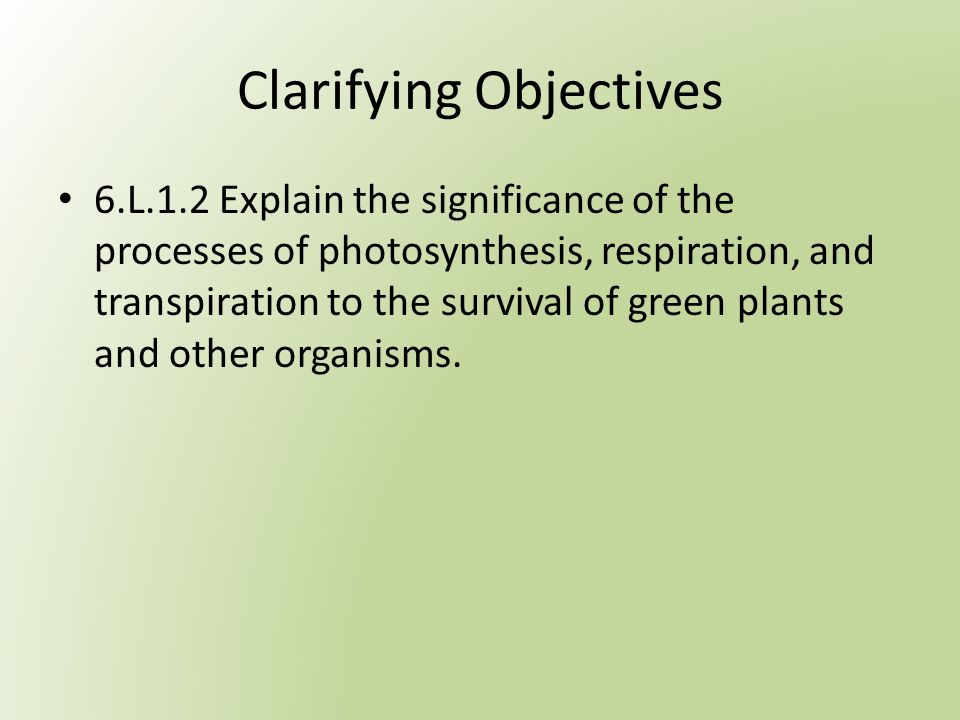 Clarifying Objectives

• 6.L.1.2 Explain the significance of the processes of photosynthesis, respiration, and transpiration to the survival of green plants and other organisms.